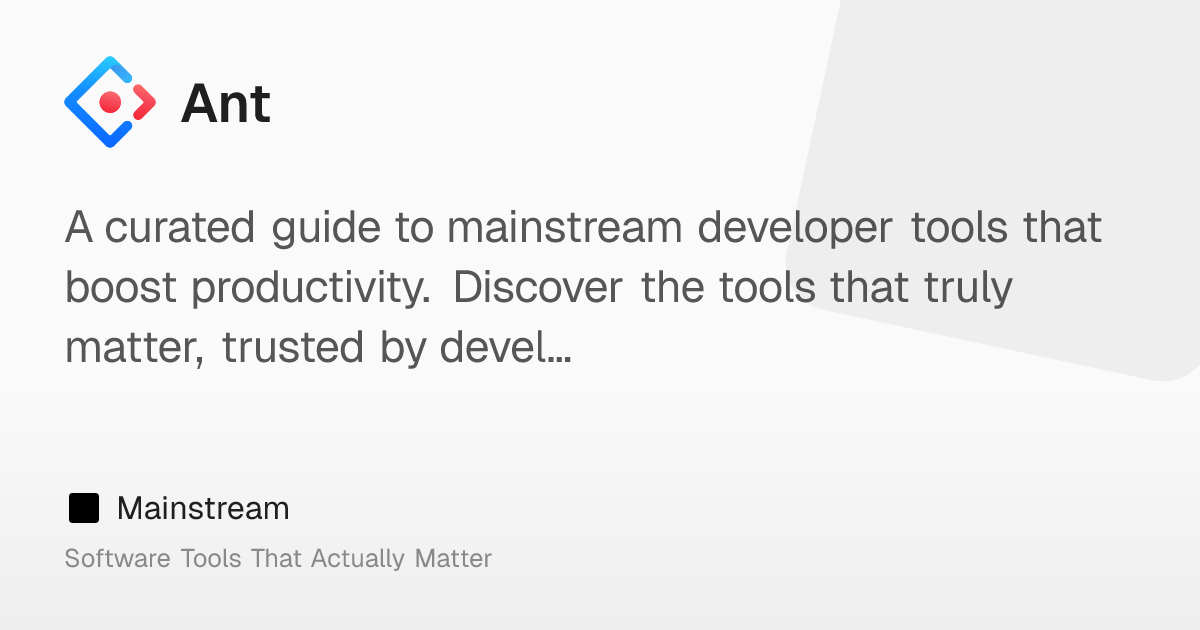 Ant

A curated guide to mainstream developer tools that boost productivity. Discover the tools that truly matter, trusted by devel…

Mainstream

Software Tools That Actually Matter